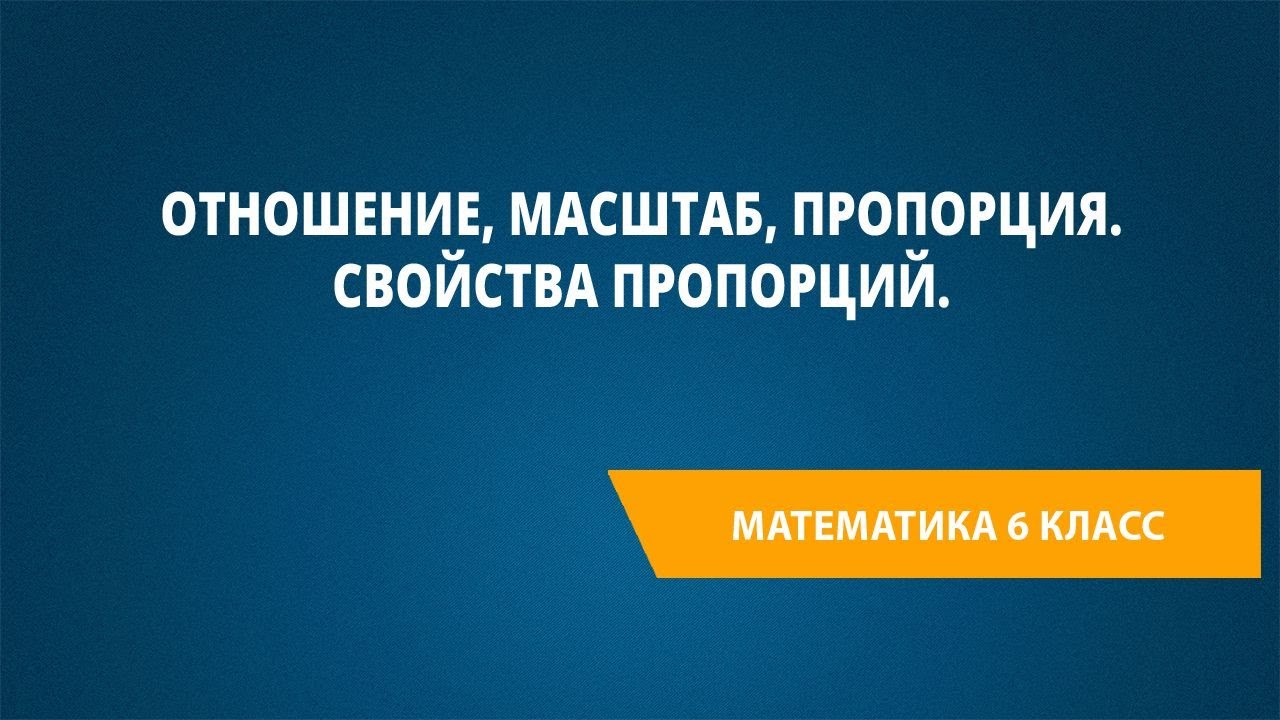 ОТНОШЕНИЕ, МАСШТАБ, ПРОПОРЦИЯ. СВОЙСТВА ПРОПОРЦИЙ.

МАТЕМАТИКА 6 КЛАСС